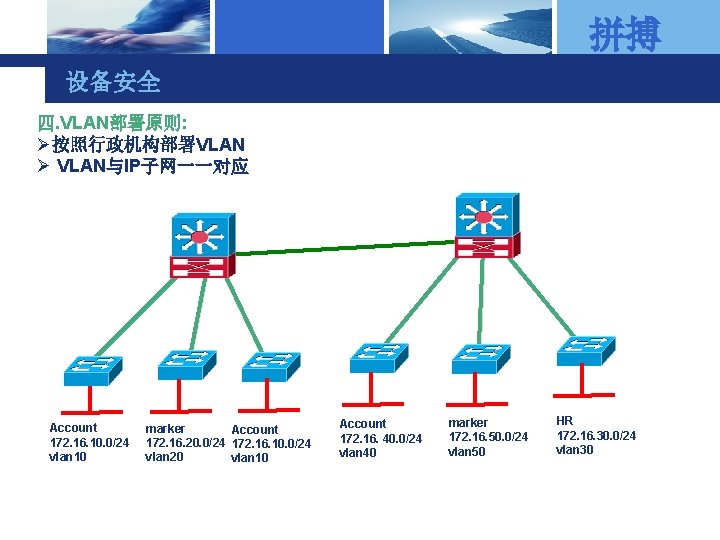 拼搏

设备安全

四.VLAN部署原则:
➢按照行政机构部署VLAN
➢ VLAN与IP子网一一对应

Account
172.16.10.0/24
vlan10

marker
172.16.20.0/24
vlan20

Account
172.16.10.0/24
vlan10

Account
172.16. 40.0/24
vlan40

marker
172.16.50.0/24
vlan50

HR
172.16.30.0/24
vlan30